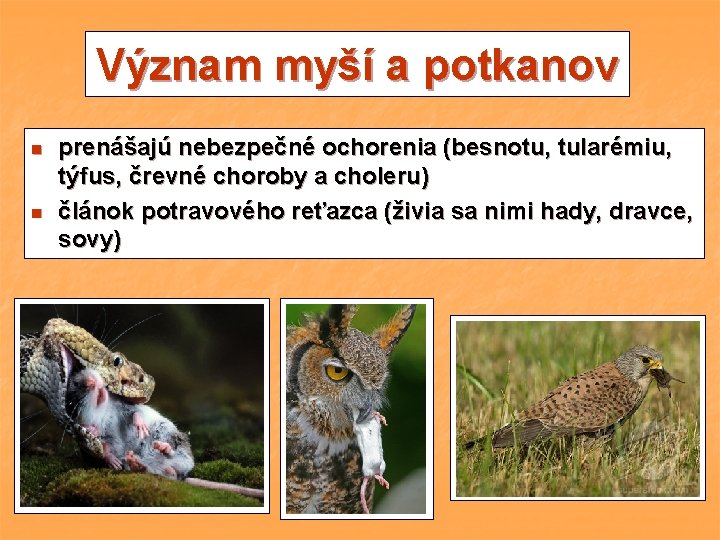 Význam myší a potkanov

- prenášajú nebezpečné ochorenia (besnotu, tularémiu, týfus, črevné choroby a choleru)
- článok potravového reťazca (živia sa nimi hady, dravce, sovy)